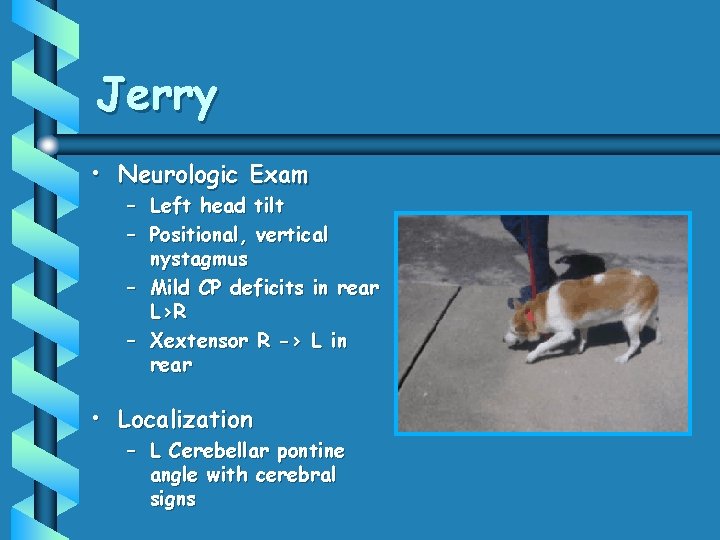 Jerry

• Neurologic Exam
  – Left head tilt
  – Positional, vertical nystagmus
  – Mild CP deficits in rear L>R
  – Xextensor R -> L in rear

• Localization
  – L Cerebellar pontine angle with cerebral signs